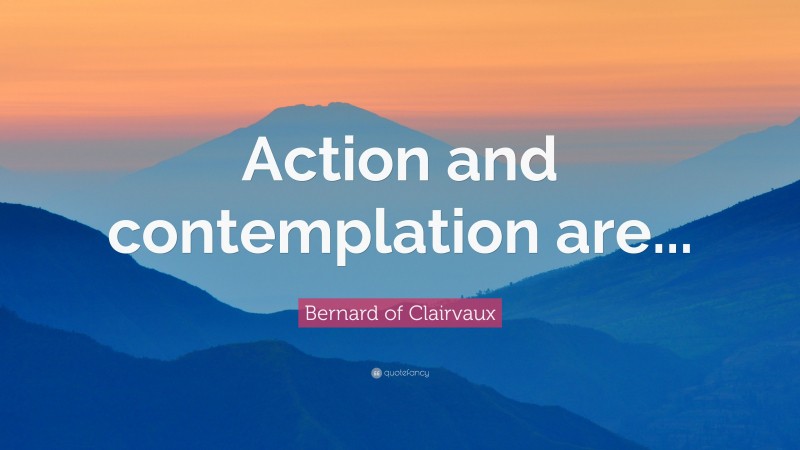 Action and contemplation are...

Bernard of Clairvaux

quotefancy